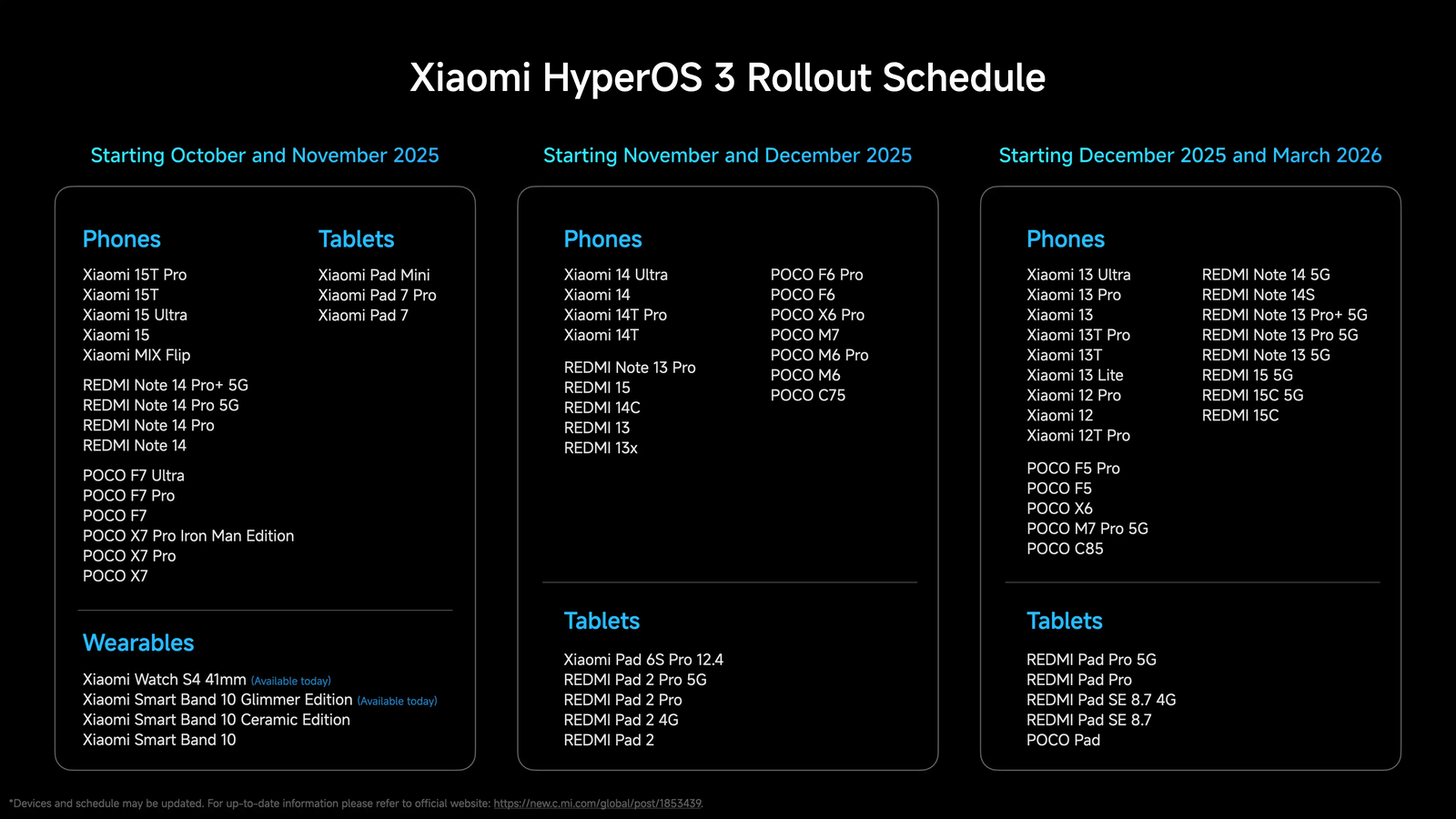 Xiaomi HyperOS 3 Rollout Schedule

Starting October and November 2025

Phones

Xiaomi 15T Pro
Xiaomi 15T
Xiaomi 15 Ultra
Xiaomi 15
Xiaomi MIX Flip

REDMI Note 14 Pro+ 5G
REDMI Note 14 Pro 5G
REDMI Note 14 Pro
REDMI Note 14

POCO F7 Ultra
POCO F7 Pro
POCO F7
POCO X7 Pro Iron Man Edition
POCO X7 Pro
POCO X7

Tablets

Xiaomi Pad Mini
Xiaomi Pad 7 Pro
Xiaomi Pad 7

Wearables

Xiaomi Watch S4 41mm (Available today)
Xiaomi Smart Band 10 Glimmer Edition (Available today)
Xiaomi Smart Band 10 Ceramic Edition
Xiaomi Smart Band 10

Starting November and December 2025

Phones

Xiaomi 14 Ultra
Xiaomi 14
Xiaomi 14T Pro
Xiaomi 14T

REDMI Note 13 Pro
REDMI 15
REDMI 14C
REDMI 13
REDMI 13x

POCO F6 Pro
POCO F6
POCO X6 Pro
POCO M7
POCO M6 Pro
POCO M6
POCO C75

Tablets

Xiaomi Pad 6S Pro 12.4
REDMI Pad 2 Pro 5G
REDMI Pad 2 Pro
REDMI Pad 2 4G
REDMI Pad 2

Starting December 2025 and March 2026

Phones

Xiaomi 13 Ultra
Xiaomi 13 Pro
Xiaomi 13
Xiaomi 13T Pro
Xiaomi 13T
Xiaomi 13 Lite
Xiaomi 12 Pro
Xiaomi 12
Xiaomi 12T Pro

POCO F5 Pro
POCO F5
POCO X6
POCO M7 Pro 5G
POCO C85

REDMI Note 14 5G
REDMI Note 14S
REDMI Note 13 Pro+ 5G
REDMI Note 13 Pro 5G
REDMI Note 13 5G
REDMI 15 5G
REDMI 15C 5G
REDMI 15C

Tablets

REDMI Pad Pro 5G
REDMI Pad Pro
REDMI Pad SE 8.7 4G
REDMI Pad SE 8.7
POCO Pad

*Devices and schedule may be updated. For up-to-date information please refer to official website: https://new.c.mi.com/global/post/1853439.